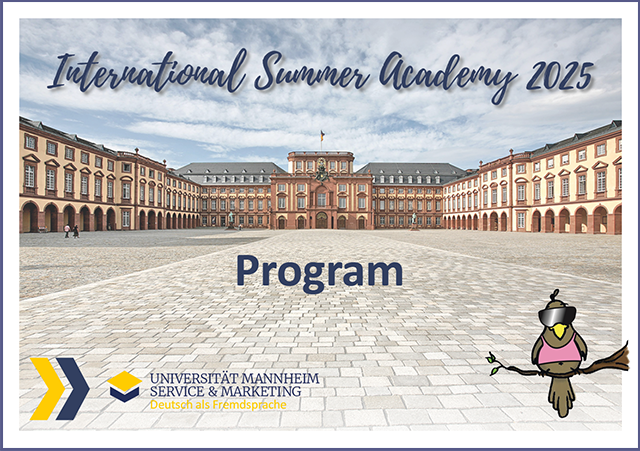 International Summer Academy 2025

Program

UNIVERSITÄT MANNHEIM
SERVICE & MARKETING
Deutsch als Fremdsprache